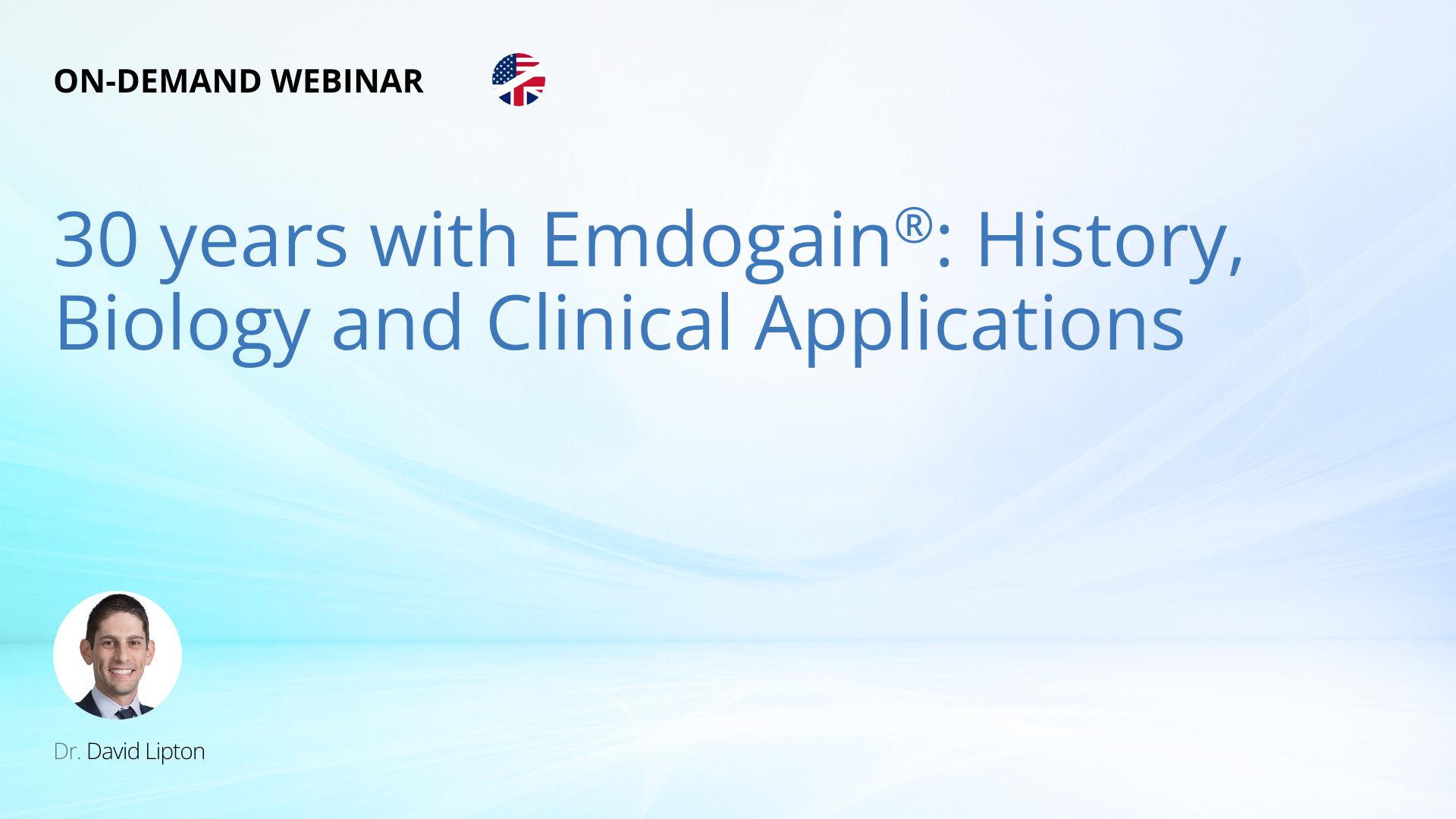 ON-DEMAND WEBINAR

30 years with Emdogain®: History, Biology and Clinical Applications

Dr. David Lipton